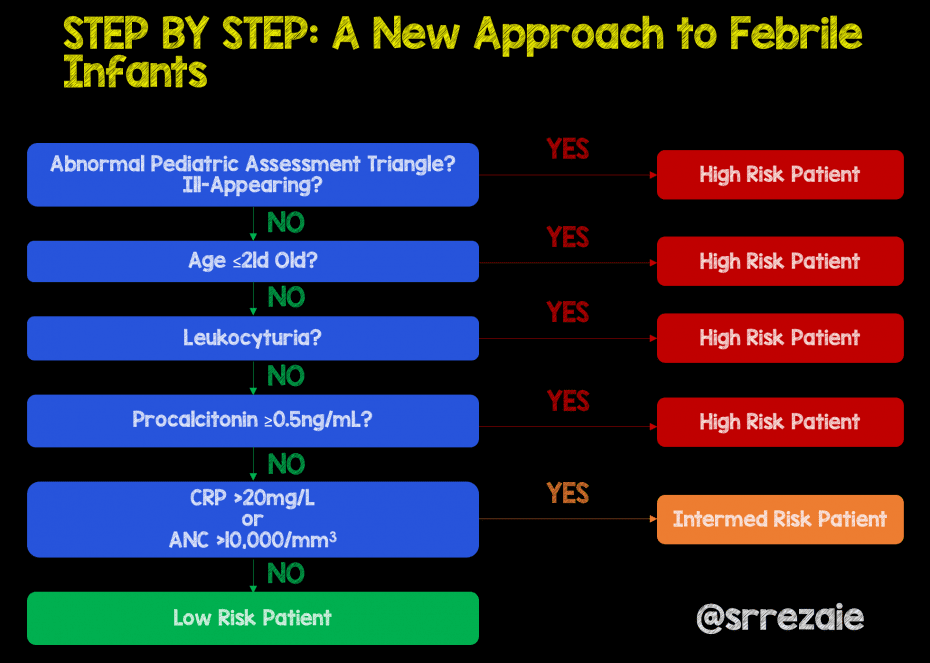 STEP BY STEP: A New Approach to Febrile Infants

Abnormal Pediatric Assessment Triangle? Ill-Appearing?

YES

High Risk Patient

NO

Age ≤21d Old?

YES

High Risk Patient

NO

Leukocyturia?

YES

High Risk Patient

NO

Procalcitonin ≥0.5ng/mL?

YES

High Risk Patient

NO

CRP >20mg/L
or
ANC >10,000/mm$^3$

YES

Intermed Risk Patient

NO

Low Risk Patient

@srrezaie